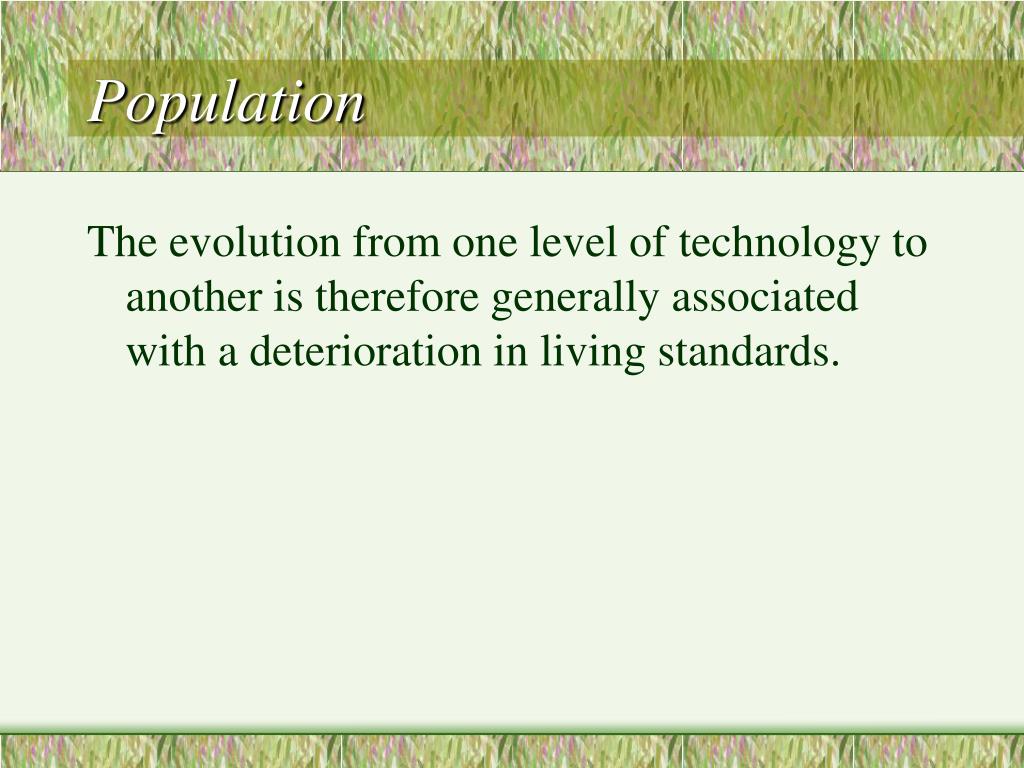 Population

The evolution from one level of technology to another is therefore generally associated with a deterioration in living standards.